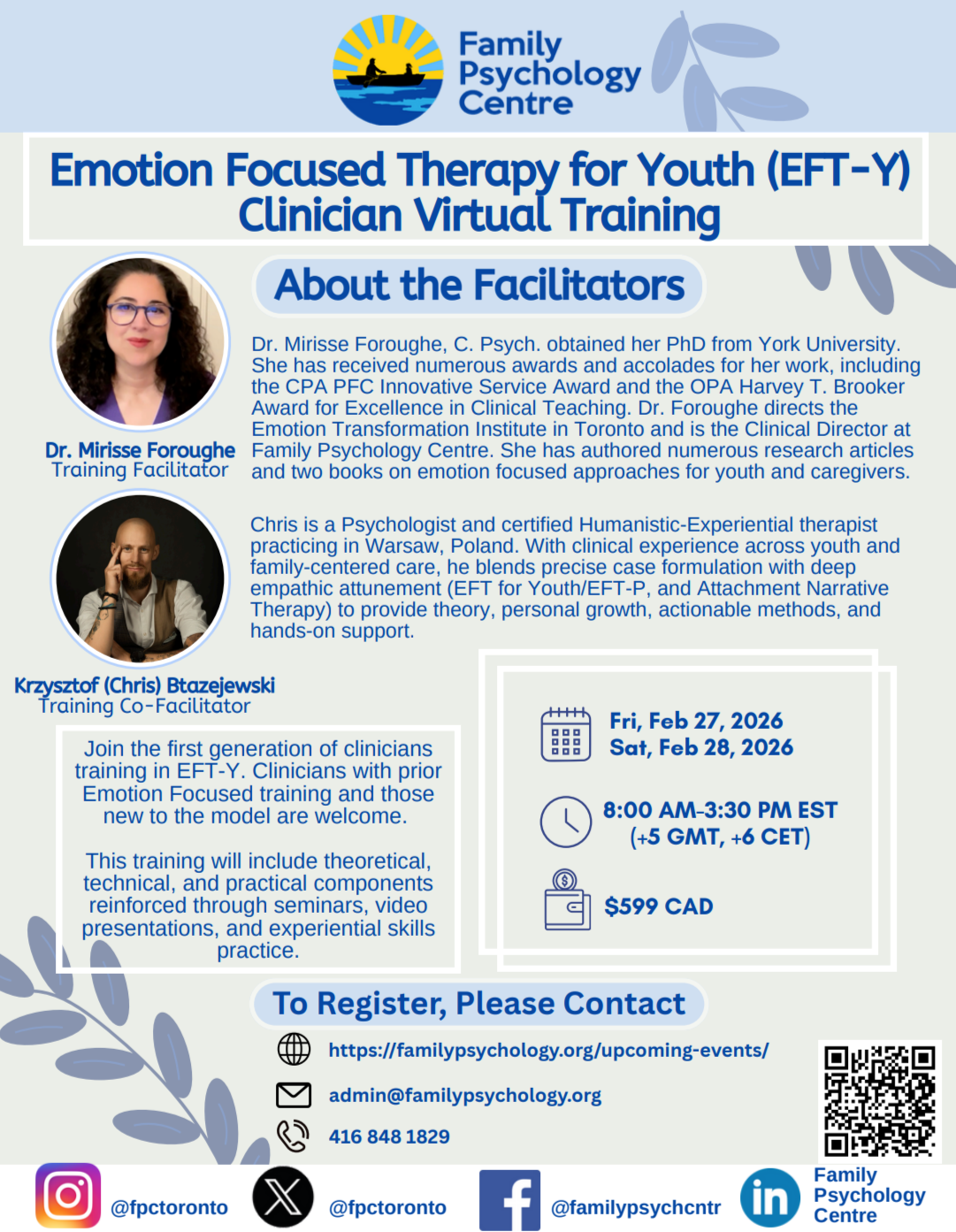 Family Psychology Centre

Emotion Focused Therapy for Youth (EFT-Y) Clinician Virtual Training

About the Facilitators

Dr. Mirisse Foroughe Training Facilitator

Dr. Mirisse Foroughe, C. Psych. obtained her PhD from York University. She has received numerous awards and accolades for her work, including the CPA PFC Innovative Service Award and the OPA Harvey T. Brooker Award for Excellence in Clinical Teaching. Dr. Foroughe directs the Emotion Transformation Institute in Toronto and is the Clinical Director at Family Psychology Centre. She has authored numerous research articles and two books on emotion focused approaches for youth and caregivers.

Chris is a Psychologist and certified Humanistic-Experiential therapist practicing in Warsaw, Poland. With clinical experience across youth and family-centered care, he blends precise case formulation with deep empathic attunement (EFT for Youth/EFT-P, and Attachment Narrative Therapy) to provide theory, personal growth, actionable methods, and hands-on support.

Krzysztof (Chris) Btazejewski Training Co-Facilitator

Join the first generation of clinicians training in EFT-Y. Clinicians with prior Emotion Focused training and those new to the model are welcome.

This training will include theoretical, technical, and practical components reinforced through seminars, video presentations, and experiential skills practice.

Fri, Feb 27, 2026
Sat, Feb 28, 2026

8:00 AM-3:30 PM EST (+5 GMT, +6 CET)

$599 CAD

To Register, Please Contact

https://familypsychology.org/upcoming-events/

admin@familypsychology.org

416 848 1829

@fpctoronto

@fpctoronto

@familypsychcntr

Family Psychology Centre